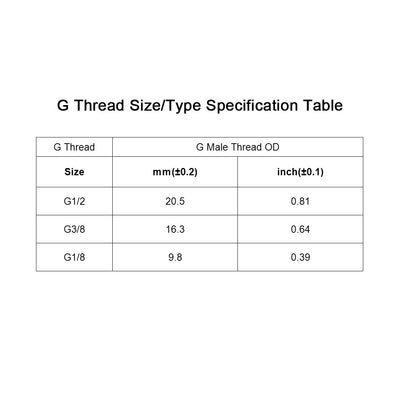 G Thread Size/Type Specification Table

| G Thread | G Male Thread OD | |
|---|---|---|
| Size | mm(±0.2) | inch(±0.1) |
| G1/2 | 20.5 | 0.81 |
| G3/8 | 16.3 | 0.64 |
| G1/8 | 9.8 | 0.39 |